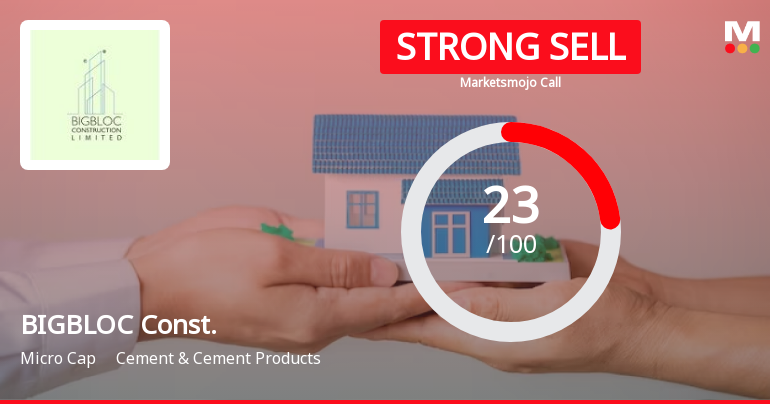 BIGBLOC
CONSTRUCTION
LIMITED

STRONG SELL
Marketsmojo Call

M

23
/100

BIGBLOC Const.

Micro Cap Cement & Cement Products